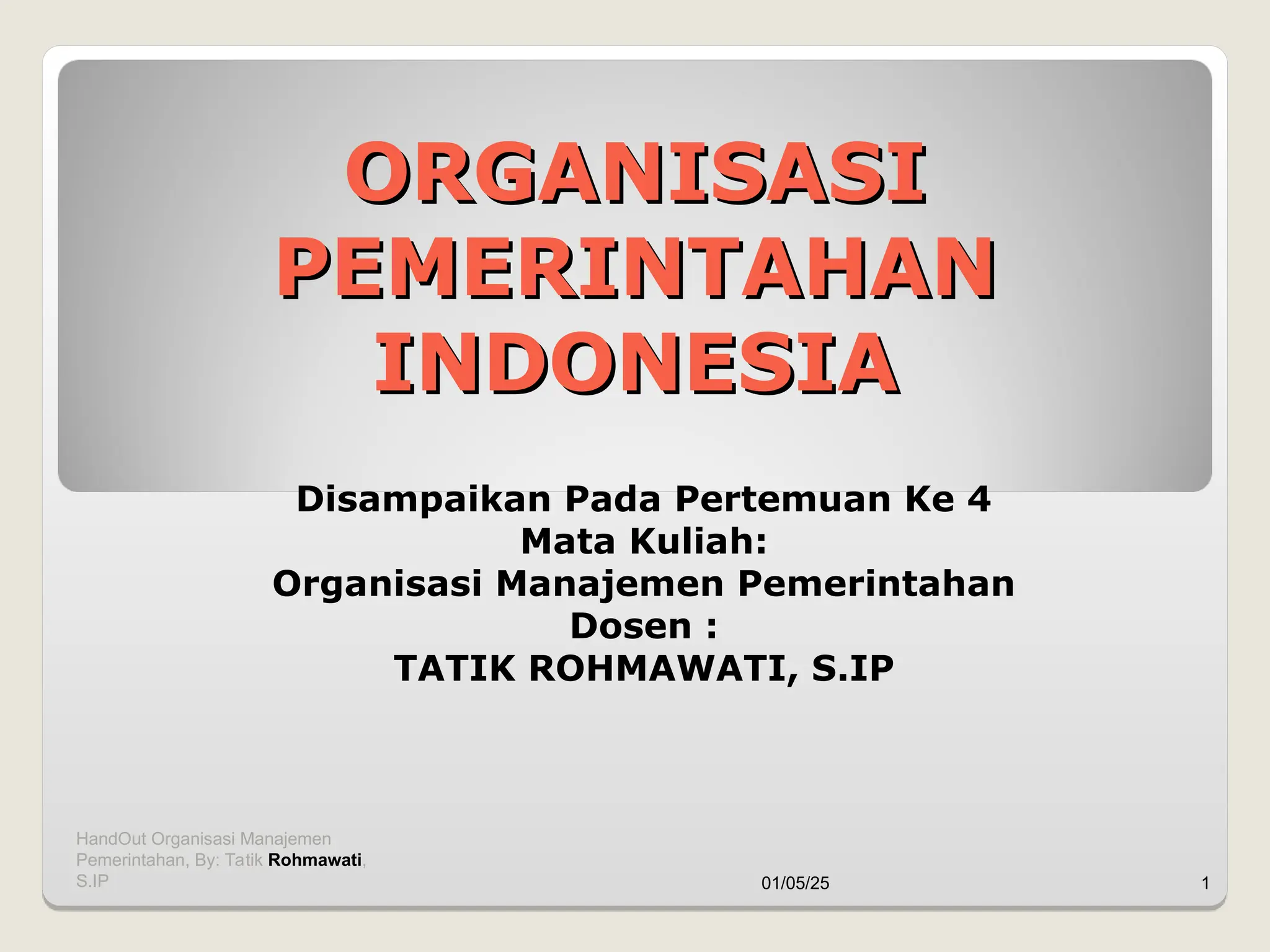 ORGANISASI PEMERINTAHAN INDONESIA

Disampaikan Pada Pertemuan Ke 4
Mata Kuliah:
Organisasi Manajemen Pemerintahan
Dosen :
TATIK ROHMAWATI, S.IP

HandOut Organisasi Manajemen Pemerintahan, By: Tatik Rohmawati, S.IP

01/05/25

1